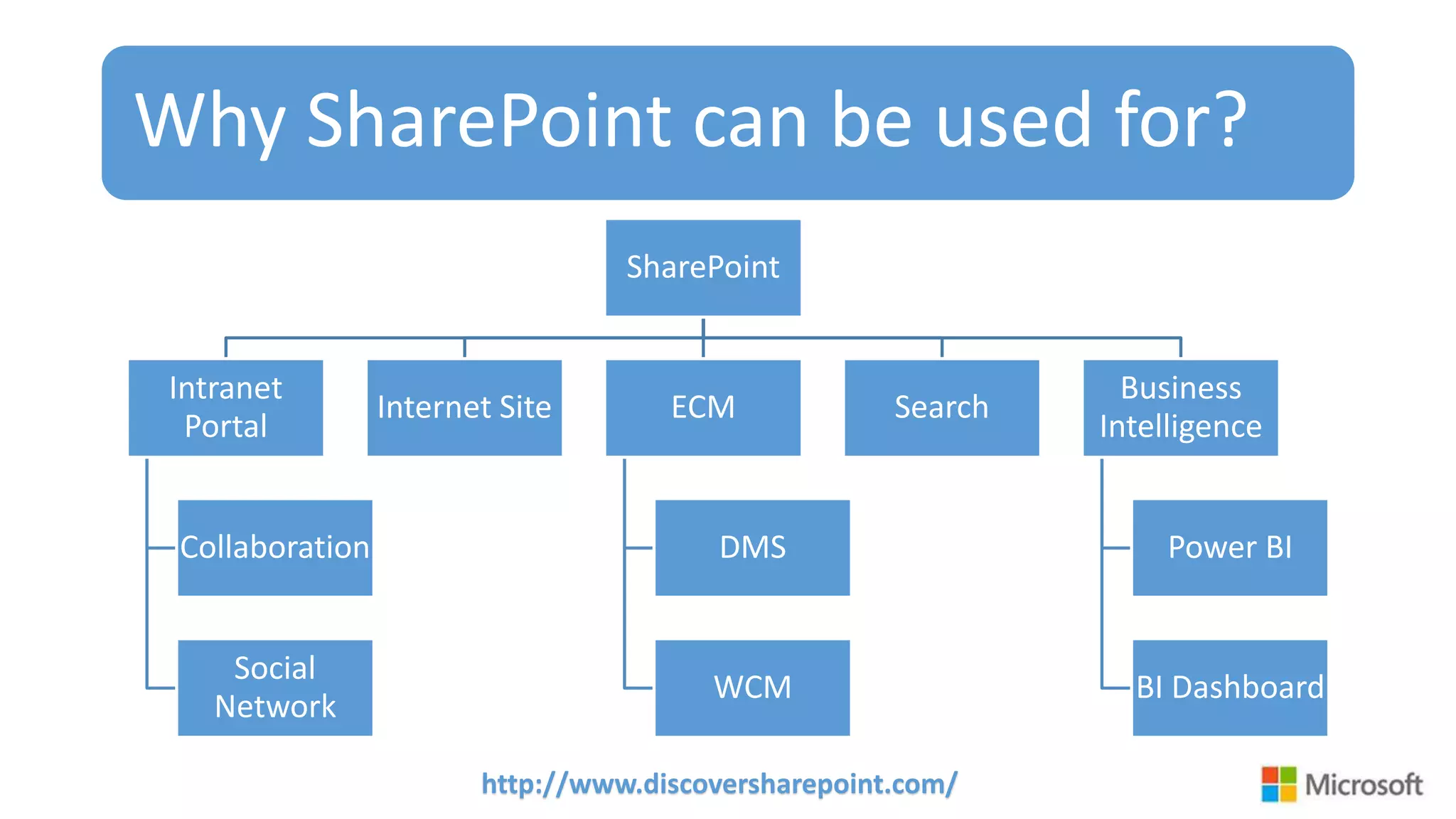 Why SharePoint can be used for?

SharePoint

Intranet Portal

Internet Site

ECM

Search

Business Intelligence

Collaboration

Social Network

DMS

WCM

Power BI

BI Dashboard

http://www.discoversharepoint.com/

Microsoft